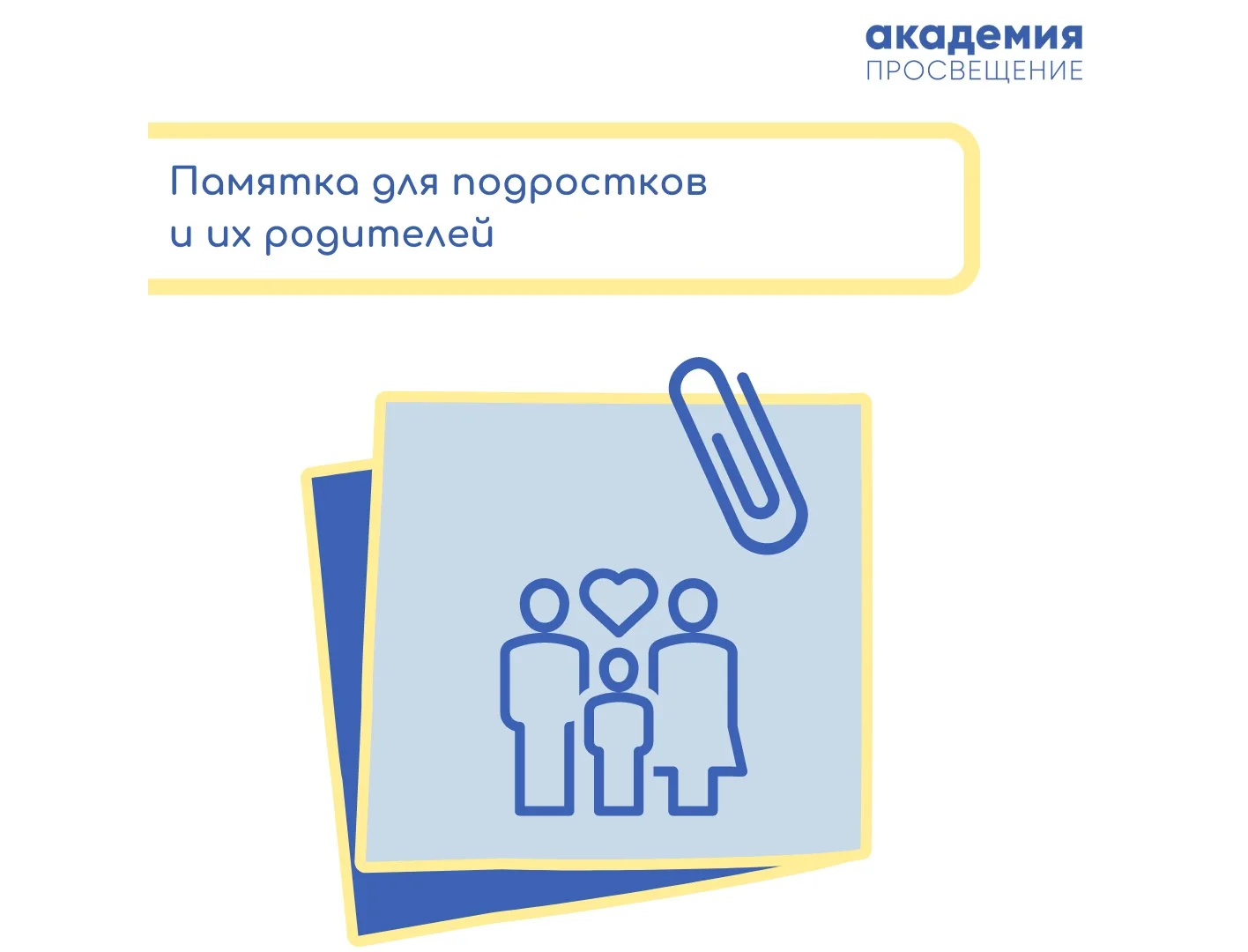 академия
ПРОСВЕЩЕНИЕ

Памятка для подростков и их родителей